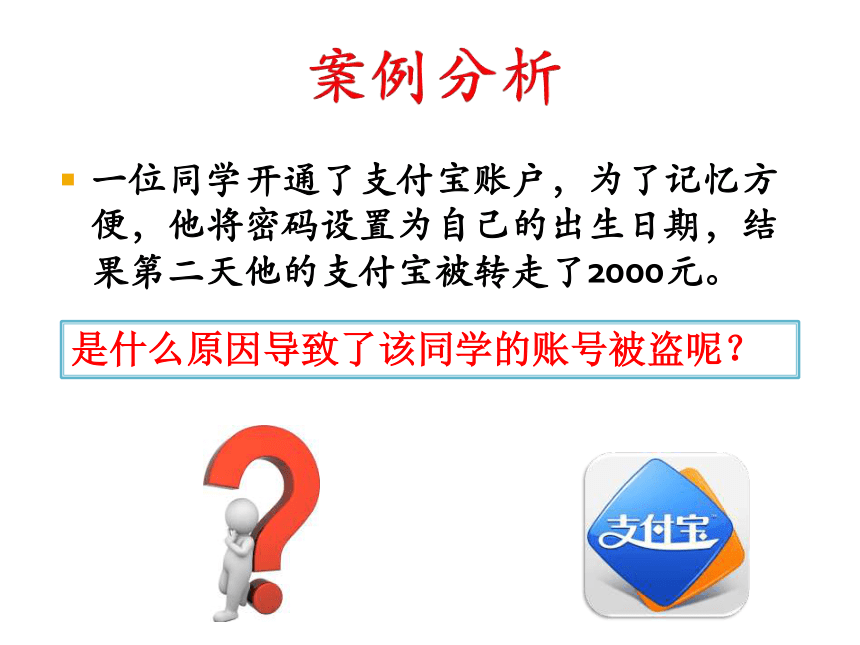 案例分析

一位同学开通了支付宝账户，为了记忆方便，他将密码设置为自己的出生日期，结果第二天他的支付宝被转走了2000元。

是什么原因导致了该同学的账号被盗呢？

支付宝